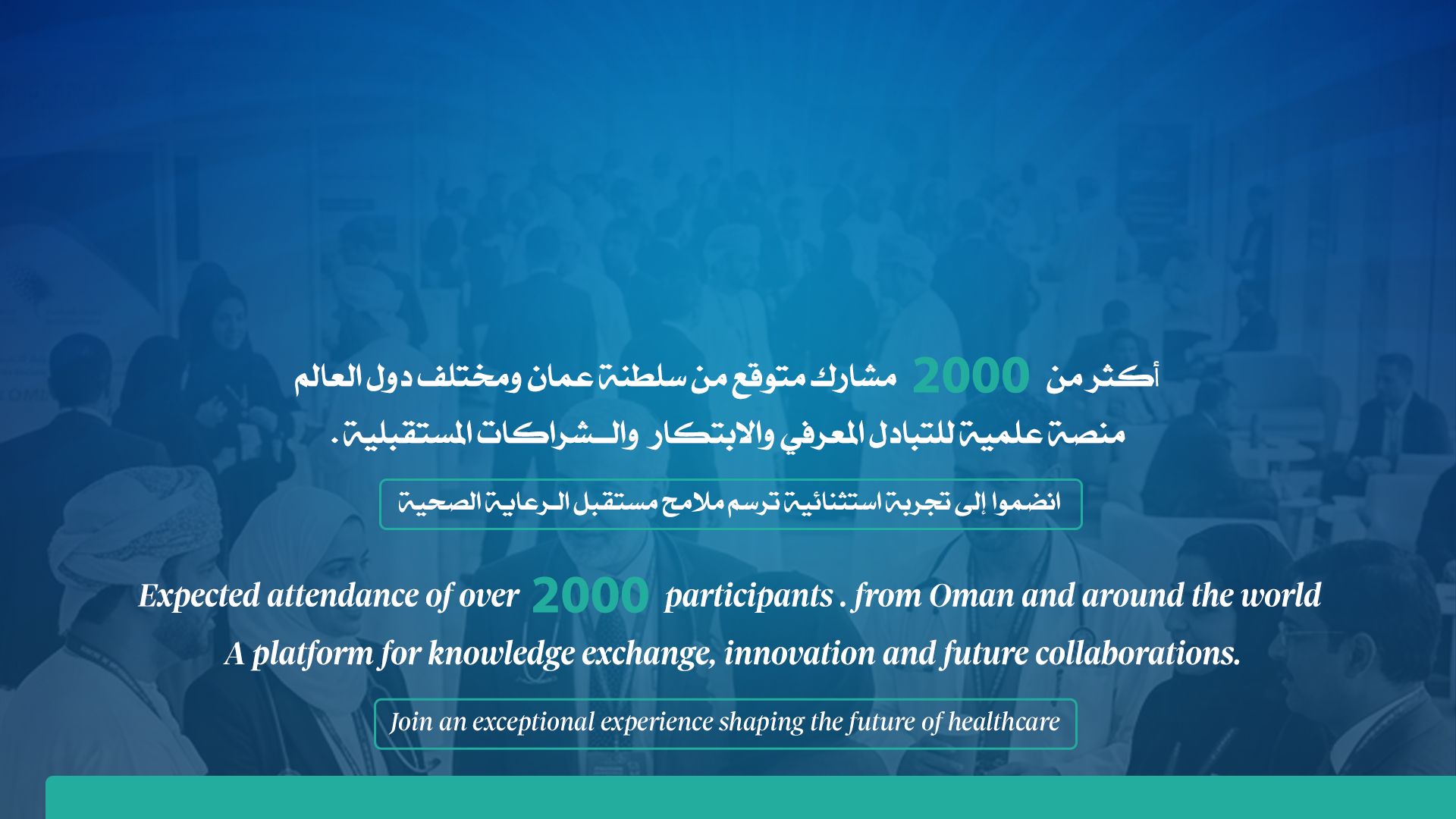 أكثر من 2000 مشارك متوقع من سلطنة عمان ومختلف دول العالم
منصة علمية للتبادل المعرفي والابتكار والشراكات المستقبلية.

انضموا إلى تجربة استثنائية ترسم ملامح مستقبل الرعاية الصحية

Expected attendance of over 2000 participants . from Oman and around the world
A platform for knowledge exchange, innovation and future collaborations.

Join an exceptional experience shaping the future of healthcare